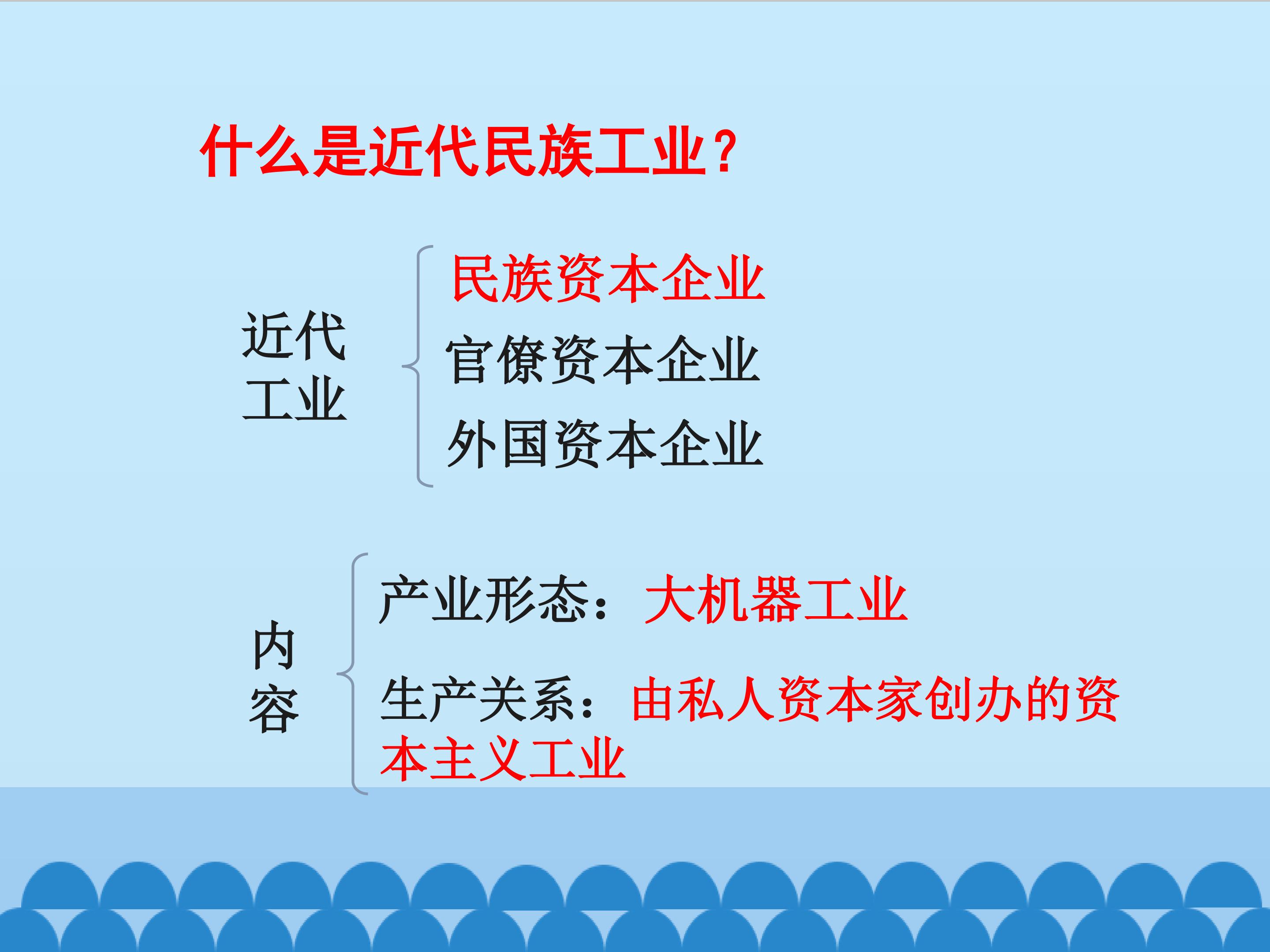 什么是近代民族工业？

近代工业

民族资本企业
官僚资本企业
外国资本企业

内容

产业形态：大机器工业

生产关系：由私人资本家创办的资本主义工业